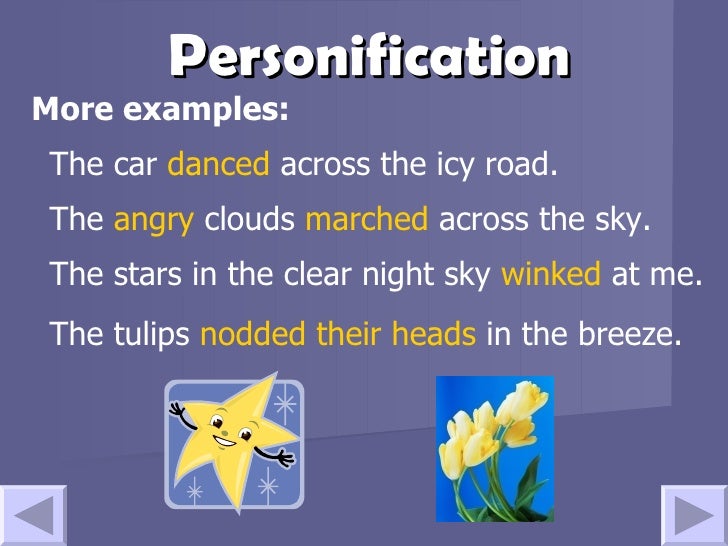 Personification

More examples:

The car danced across the icy road.

The angry clouds marched across the sky.

The stars in the clear night sky winked at me.

The tulips nodded their heads in the breeze.